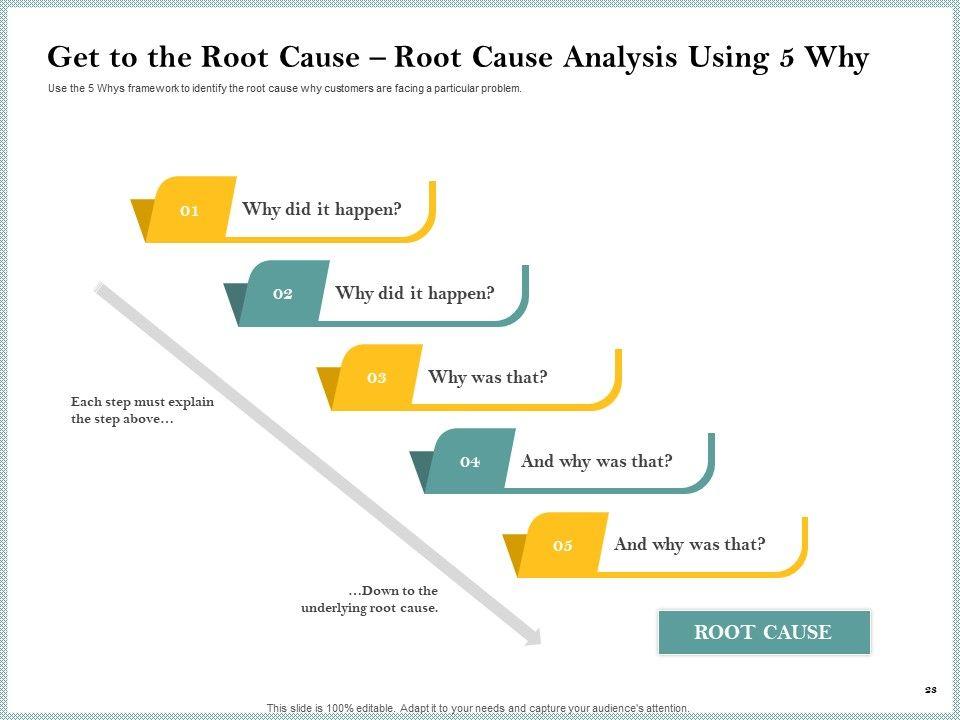 Get to the Root Cause – Root Cause Analysis Using 5 Why

Use the 5 Whys framework to identify the root cause why customers are facing a particular problem.

01 Why did it happen?

02 Why did it happen?

03 Why was that?

04 And why was that?

05 And why was that?

Each step must explain the step above…

…Down to the underlying root cause.

ROOT CAUSE

28

This slide is 100% editable. Adapt it to your needs and capture your audience's attention.